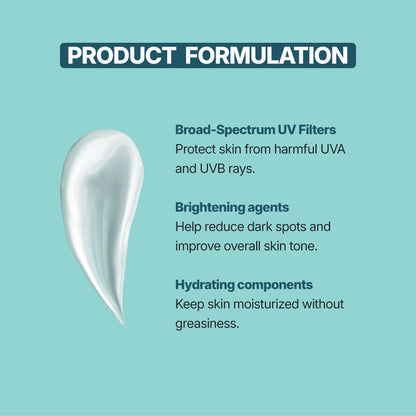 PRODUCT FORMULATION

Broad-Spectrum UV Filters
Protect skin from harmful UVA and UVB rays.

Brightening agents
Help reduce dark spots and improve overall skin tone.

Hydrating components
Keep skin moisturized without greasiness.